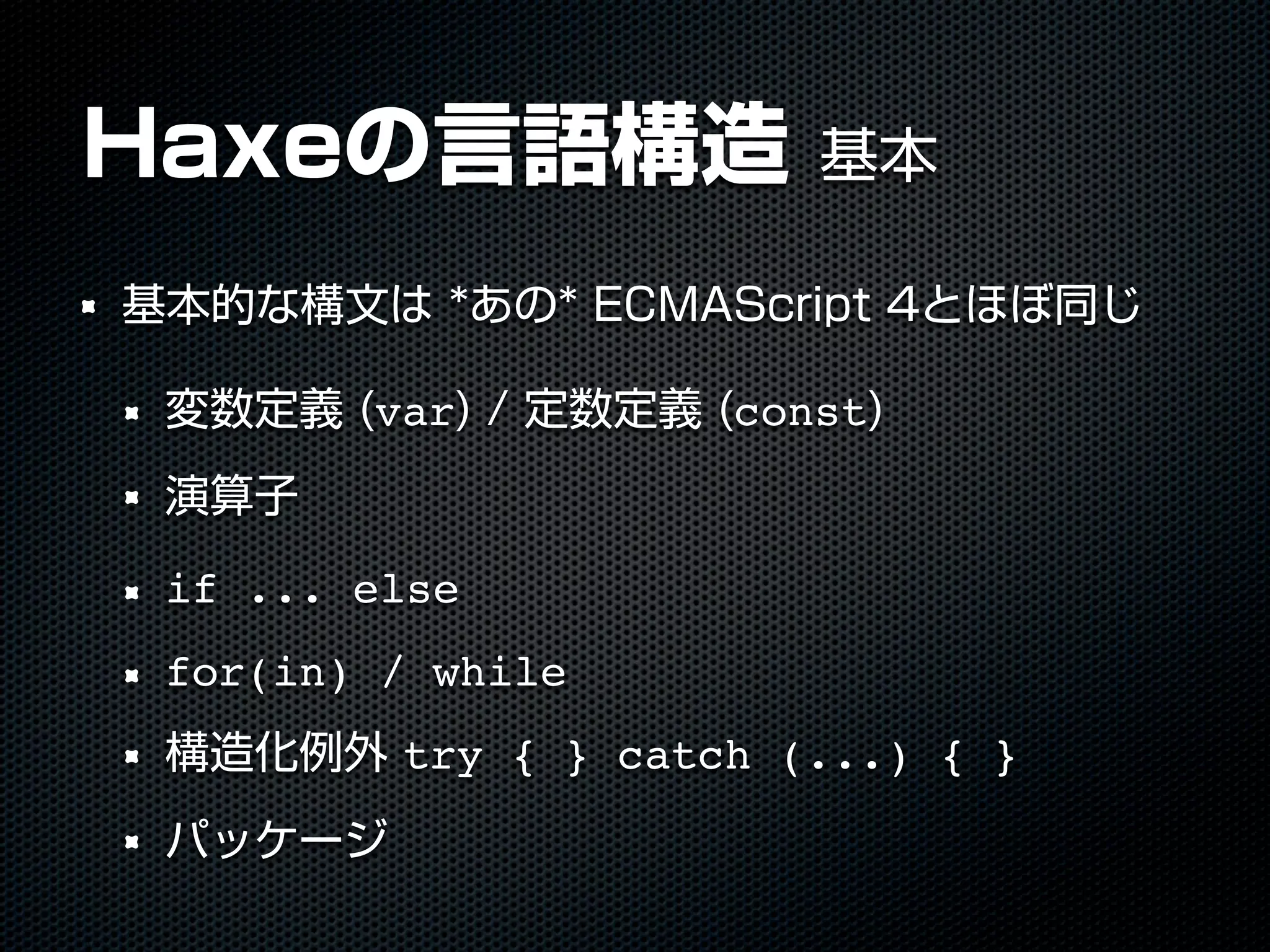 Haxeの言語構造 基本

基本的な構文は *あの* ECMAScript 4とほぼ同じ

変数定義 (var) / 定数定義 (const)

演算子

if ... else

for(in) / while

構造化例外 try { } catch (...) { }

パッケージ